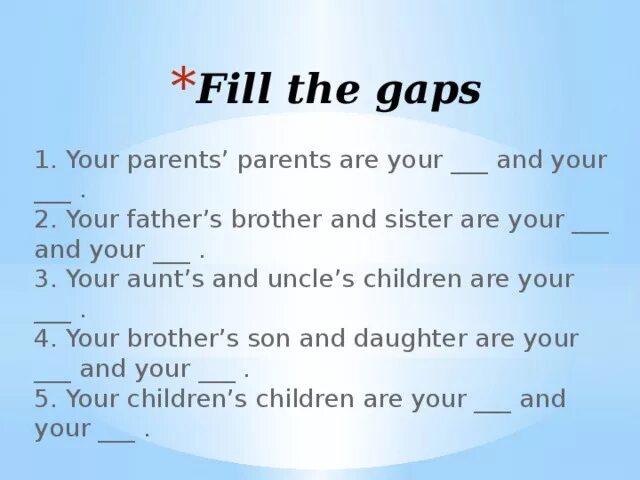 *Fill the gaps

1. Your parents’ parents are your ___ and your ___ .
2. Your father’s brother and sister are your ___ and your ___ .
3. Your aunt’s and uncle’s children are your ___ .
4. Your brother’s son and daughter are your ___ and your ___ .
5. Your children’s children are your ___ and your ___ .